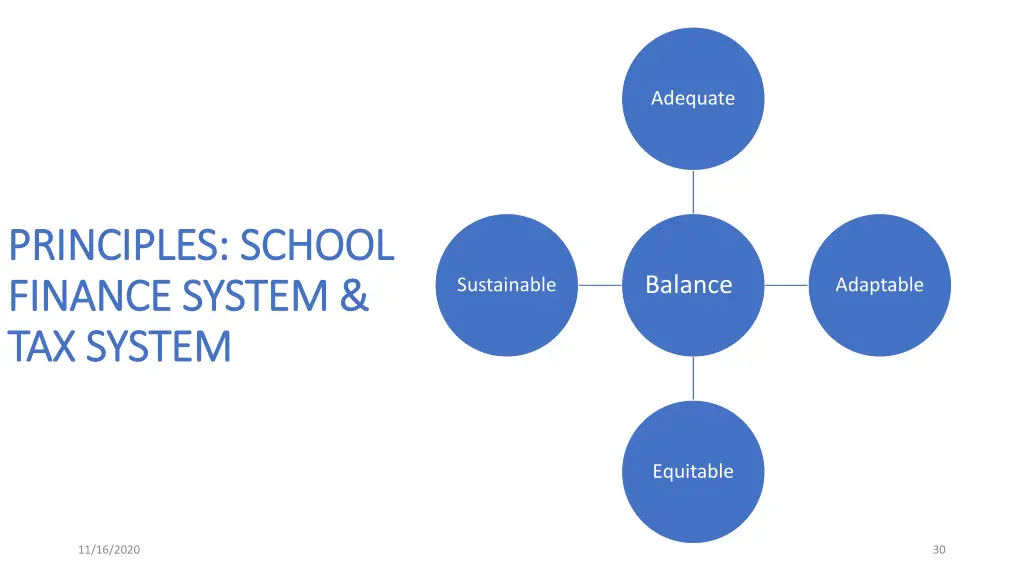 PRINCIPLES: SCHOOL FINANCE SYSTEM & TAX SYSTEM

Adequate

Sustainable

Balance

Adaptable

Equitable

11/16/2020

30